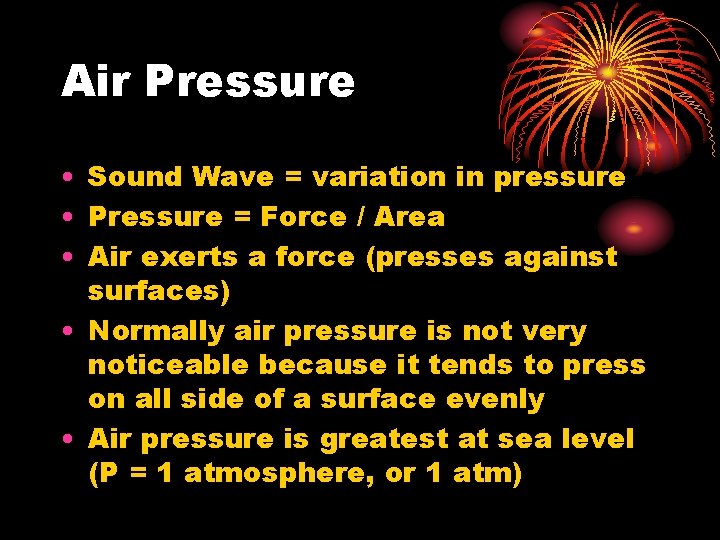 Air Pressure

• Sound Wave = variation in pressure
• Pressure = Force / Area
• Air exerts a force (presses against surfaces)
• Normally air pressure is not very noticeable because it tends to press on all side of a surface evenly
• Air pressure is greatest at sea level (P = 1 atmosphere, or 1 atm)